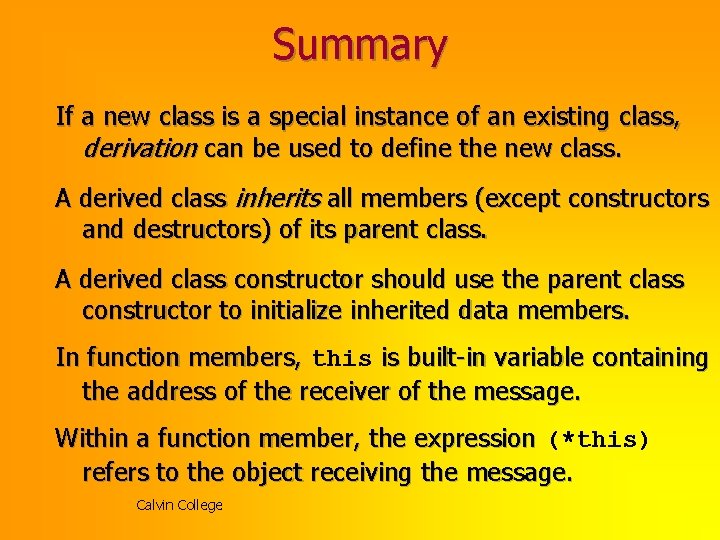 Summary

If a new class is a special instance of an existing class, derivation can be used to define the new class.

A derived class inherits all members (except constructors and destructors) of its parent class.

A derived class constructor should use the parent class constructor to initialize inherited data members.

In function members, this is built-in variable containing the address of the receiver of the message.

Within a function member, the expression (*this) refers to the object receiving the message.

Calvin College